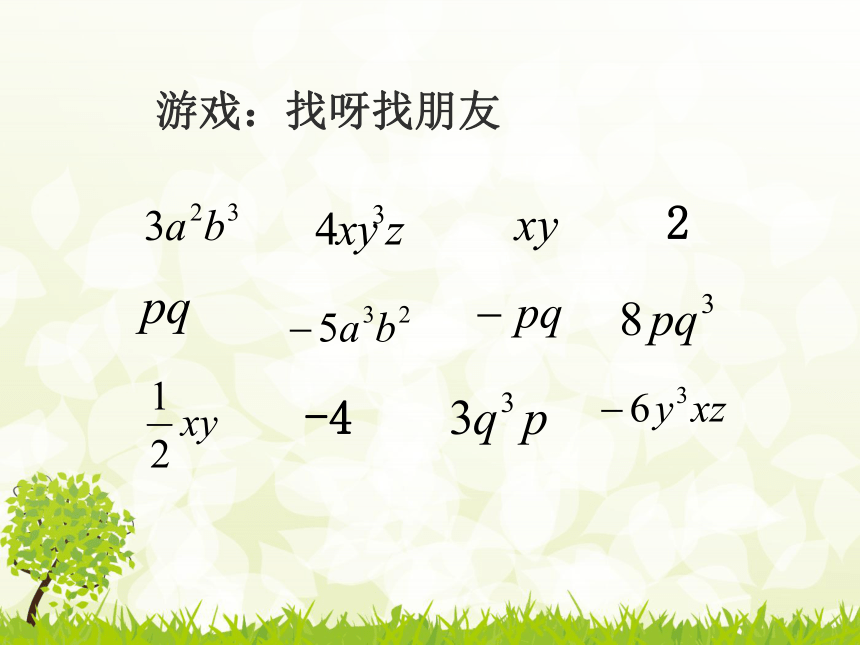 游戏：找呀找朋友

$3a^2b^3$ $4xy^3z$ $xy$ $2$

$pq$ $-5a^3b^2$ $-pq$ $8pq^3$

$\frac{1}{2}xy$ $-4$ $3q^3p$ $-6y^3xz$